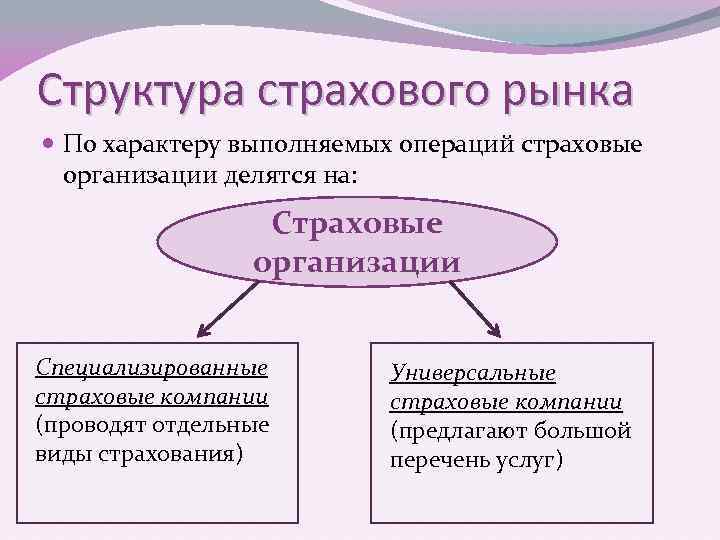 Структура страхового рынка

По характеру выполняемых операций страховые организации делятся на:

Страховые организации

Специализированные страховые компании (проводят отдельные виды страхования)

Универсальные страховые компании (предлагают большой перечень услуг)